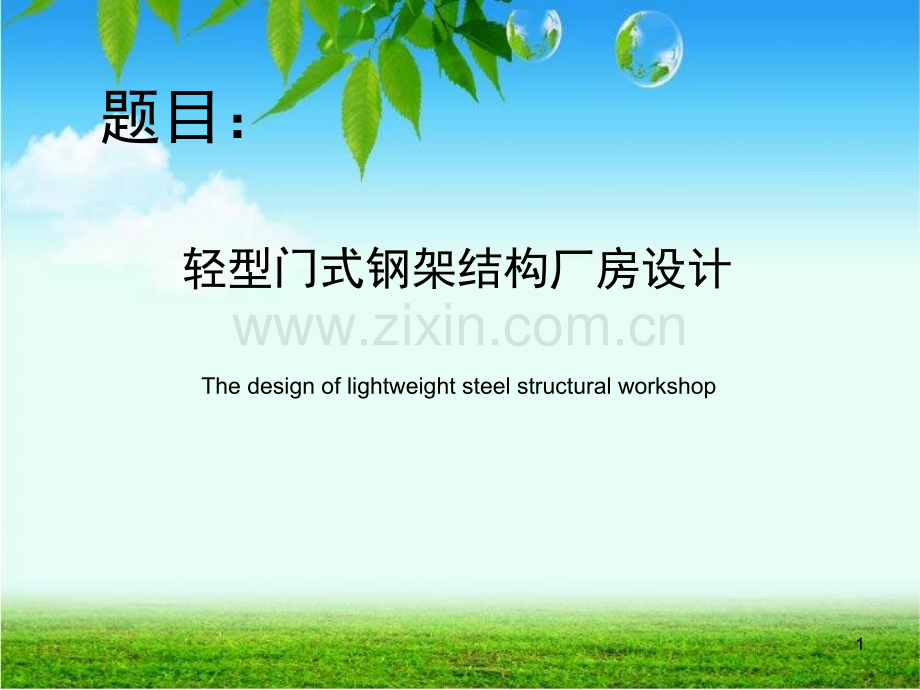 题目：

轻型门式钢架结构厂房设计

www.zixin.com.cn

The design of lightweight steel structural workshop

1